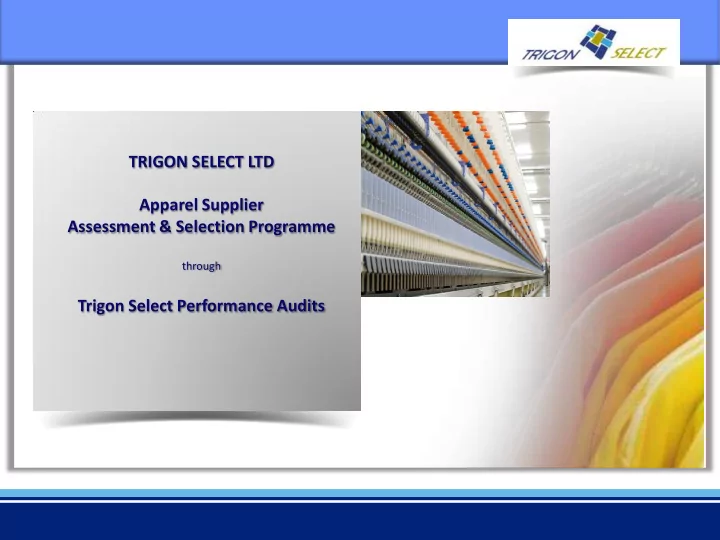 TRIGON SELECT

TRIGON SELECT LTD

Apparel Supplier
Assessment & Selection Programme

through

Trigon Select Performance Audits